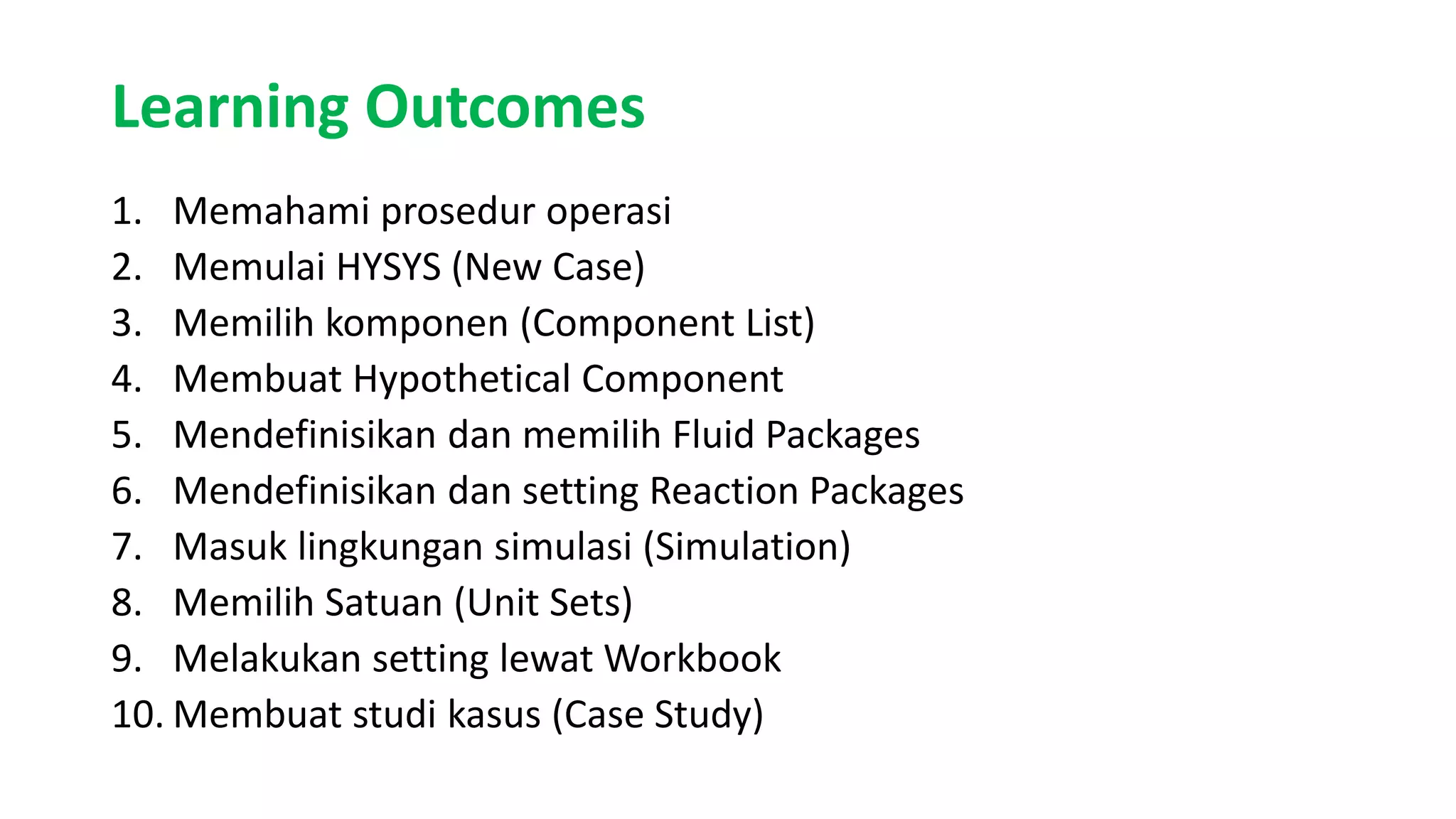 Learning Outcomes

1. Memahami prosedur operasi
2. Memulai HYSYS (New Case)
3. Memilih komponen (Component List)
4. Membuat Hypothetical Component
5. Mendefinisikan dan memilih Fluid Packages
6. Mendefinisikan dan setting Reaction Packages
7. Masuk lingkungan simulasi (Simulation)
8. Memilih Satuan (Unit Sets)
9. Melakukan setting lewat Workbook
10. Membuat studi kasus (Case Study)